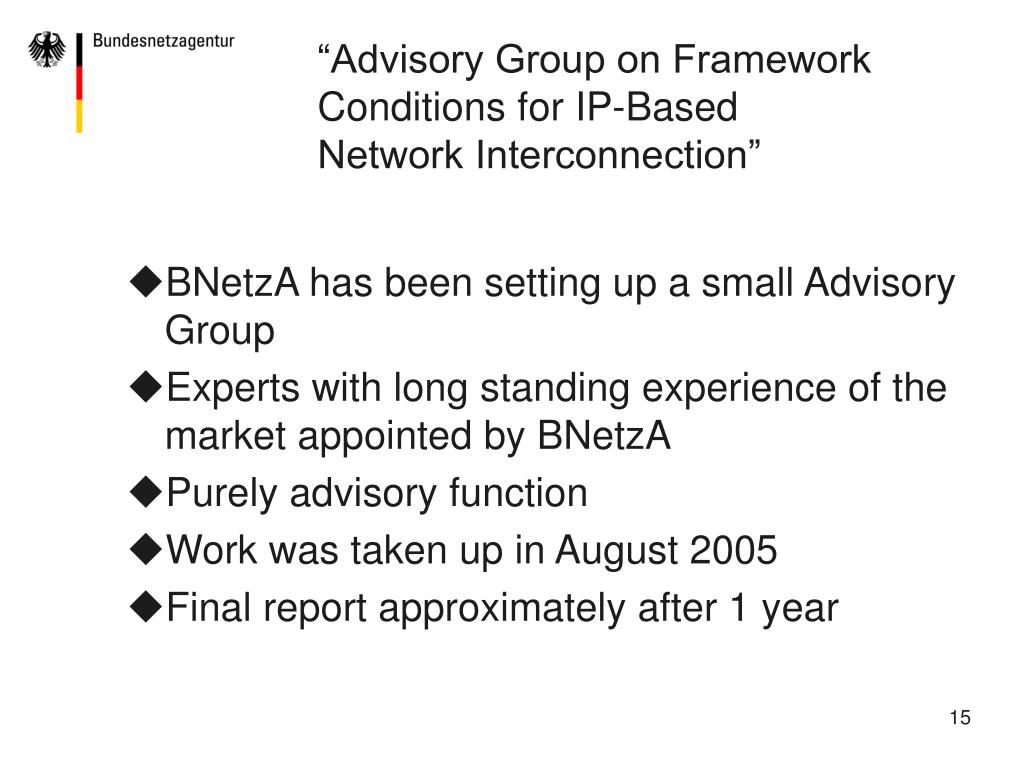 Bundesnetzagentur

“Advisory Group on Framework Conditions for IP-Based Network Interconnection”

◆BNetzA has been setting up a small Advisory Group

◆Experts with long standing experience of the market appointed by BNetzA

◆Purely advisory function

◆Work was taken up in August 2005

◆Final report approximately after 1 year

15